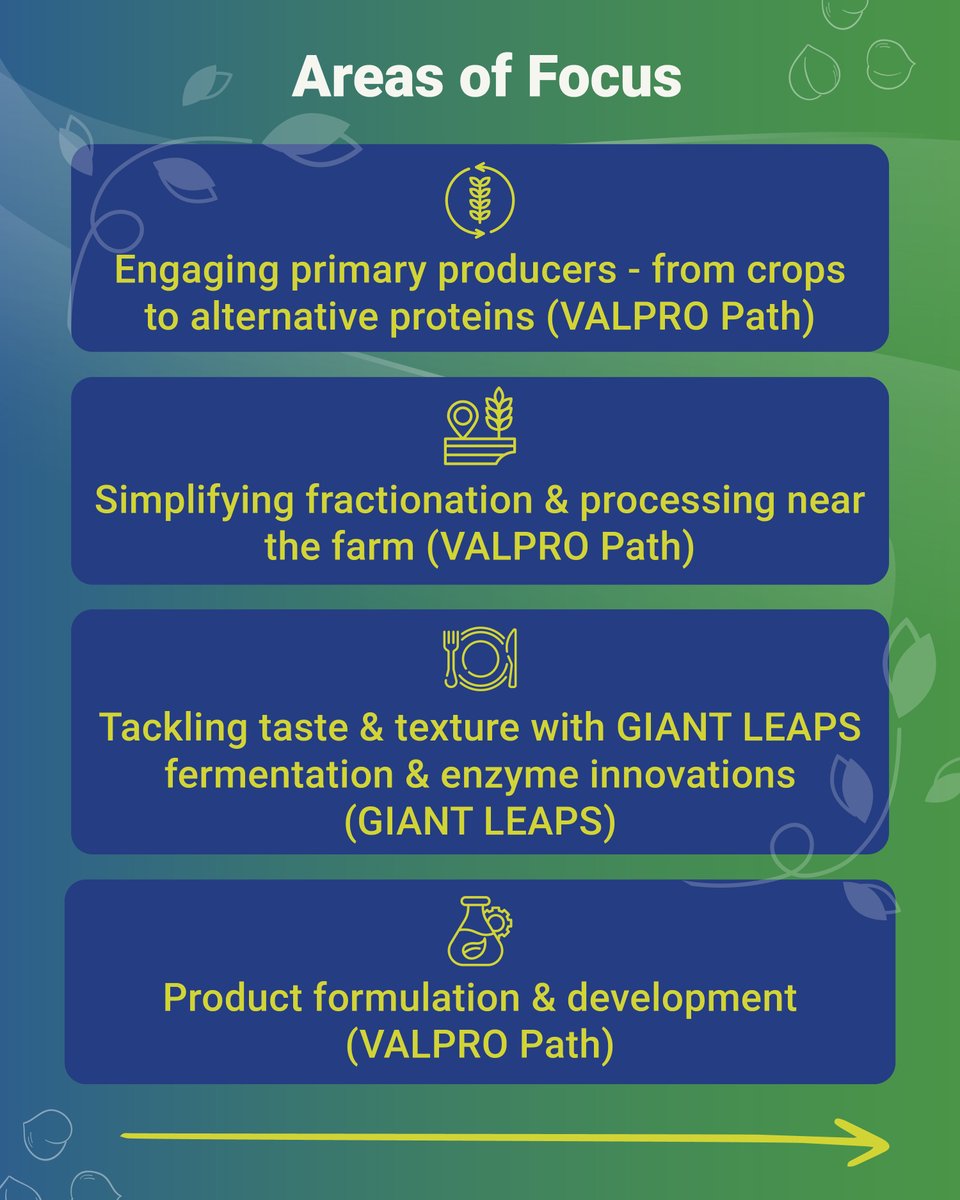 Areas of Focus

Engaging primary producers - from crops to alternative proteins (VALPRO Path)

Simplifying fractionation & processing near the farm (VALPRO Path)

Tackling taste & texture with GIANT LEAPS fermentation & enzyme innovations (GIANT LEAPS)

Product formulation & development (VALPRO Path)